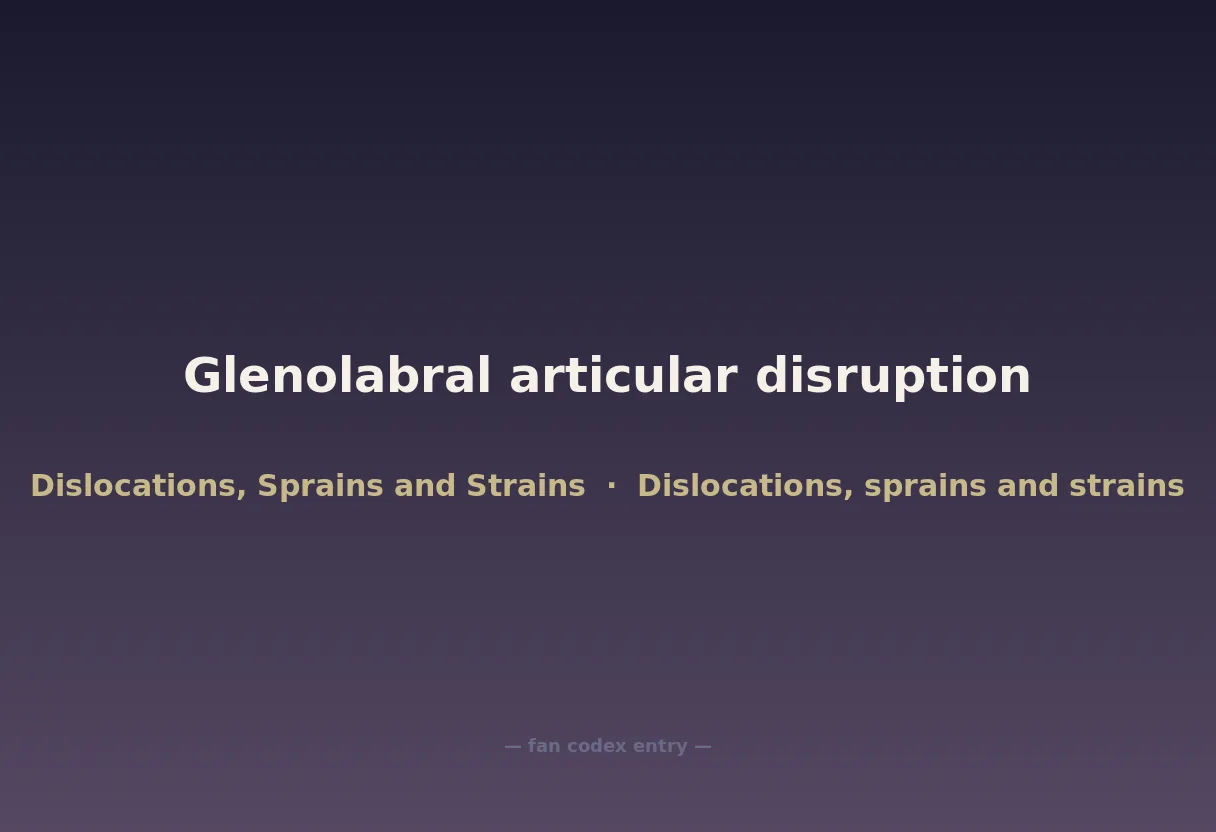 Glenolabral articular disruption

Dislocations, Sprains and Strains · Dislocations, sprains and strains

— fan codex entry —